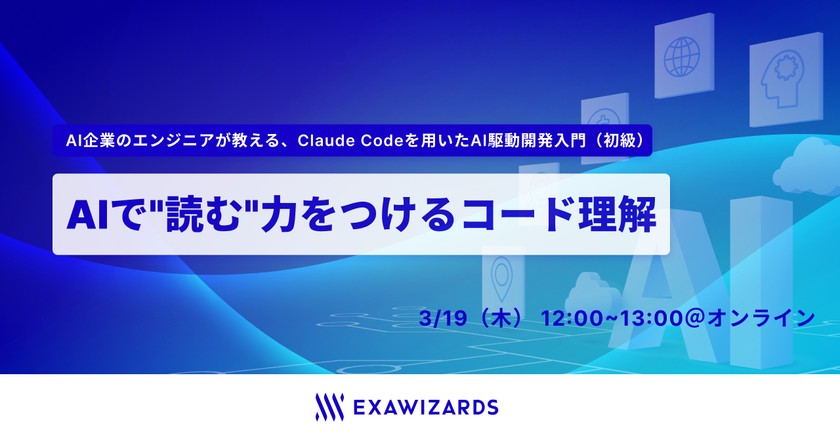 AI企業のエンジニアが教える、Claude Codeを用いたAI駆動開発入門（初級）

AIで"読む"力をつけるコード理解

3/19（木） 12:00~13:00@オンライン

AI

EXAWIZARDS